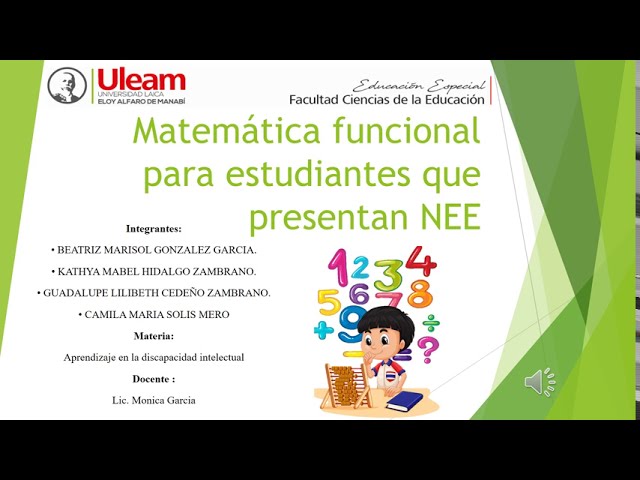 Uleam
UNIVERSIDAD LAICA
ELOY ALFARO DE MANABÍ

Educación Especial
Facultad Ciencias de la Educación

Matemática funcional para estudiantes que presentan NEE

Integrantes:

• BEATRIZ MARISOL GONZALEZ GARCIA.

• KATHYA MABEL HIDALGO ZAMBRANO.

• GUADALUPE LILIBETH CEDEÑO ZAMBRANO.

• CAMILA MARIA SOLIS MERO

Materia:

Aprendizaje en la discapacidad intelectual

Docente :

Lic. Monica Garcia

1 2 3 4 5 6 7 8 9 + ÷ ?